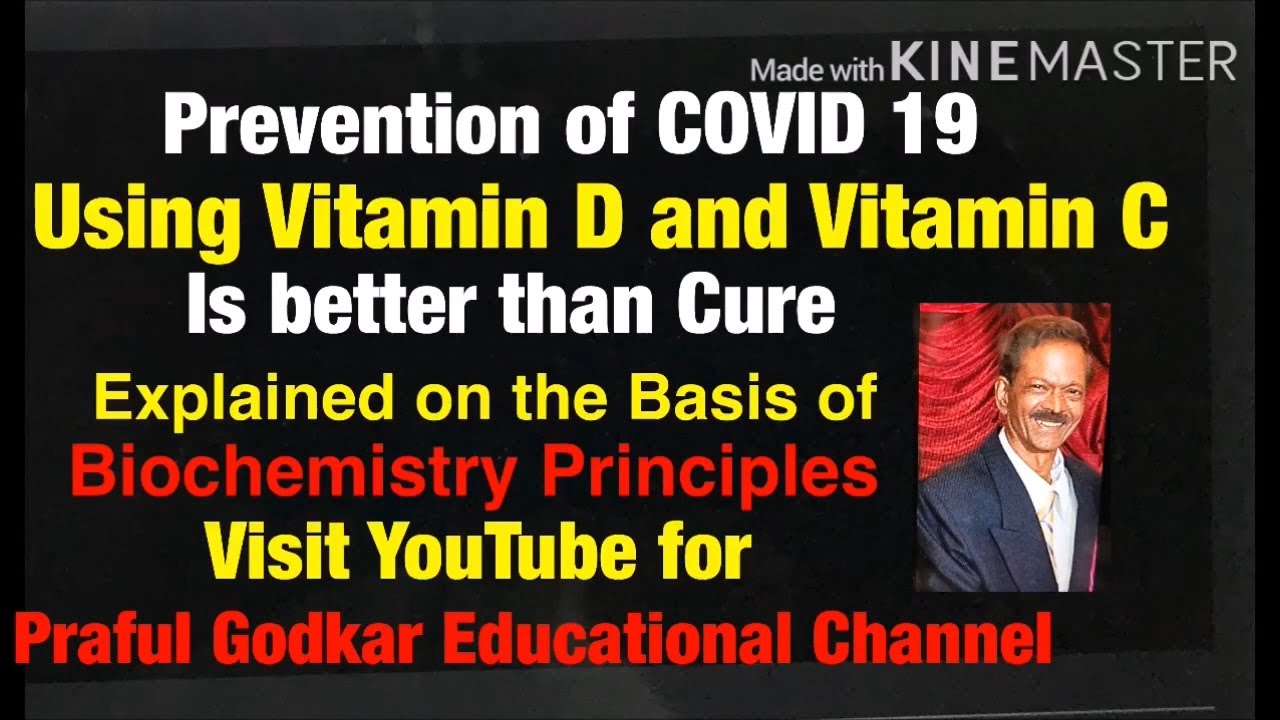 Made with KINEMASTER

Prevention of COVID 19
Using Vitamin D and Vitamin C
Is better than Cure

Explained on the Basis of
Biochemistry Principles
Visit YouTube for
Praful Godkar Educational Channel